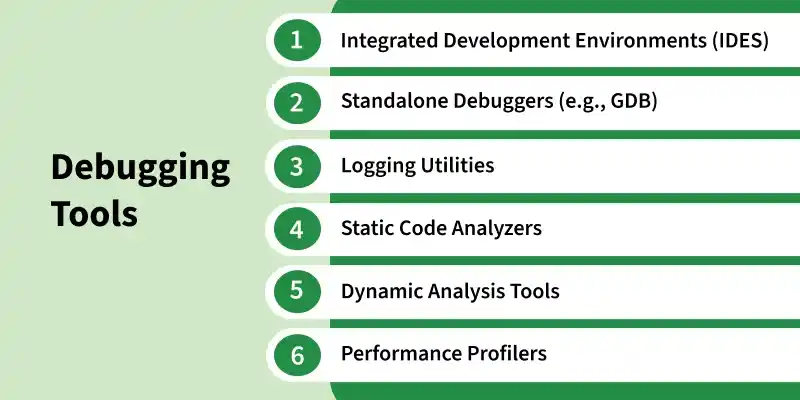 Debugging Tools

1 Integrated Development Environments (IDES)

2 Standalone Debuggers (e.g., GDB)

3 Logging Utilities

4 Static Code Analyzers

5 Dynamic Analysis Tools

6 Performance Profilers